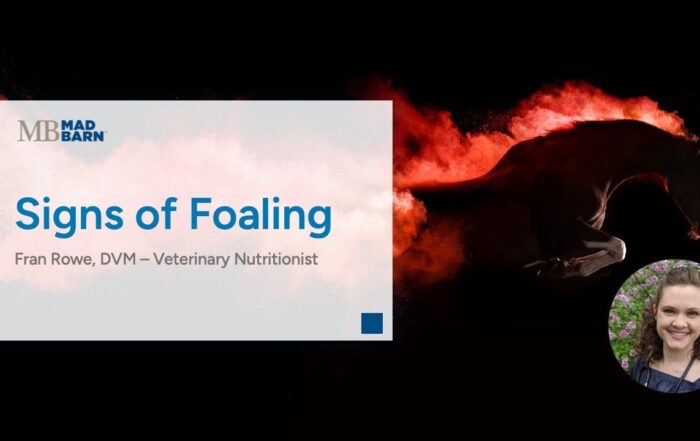 MB MAD BARN

Signs of Foaling

Fran Rowe, DVM – Veterinary Nutritionist